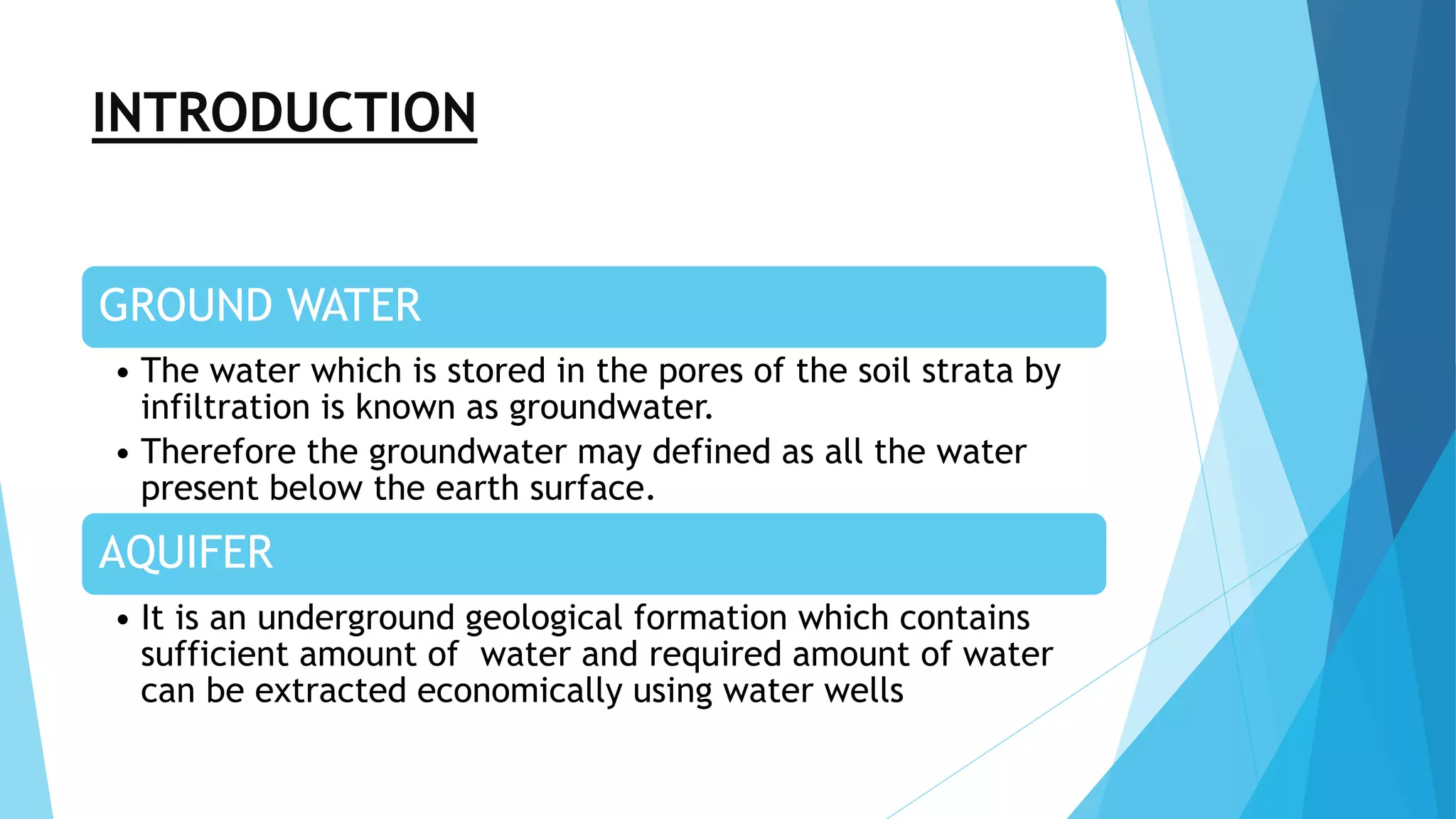 INTRODUCTION

GROUND WATER

• The water which is stored in the pores of the soil strata by infiltration is known as groundwater.
• Therefore the groundwater may defined as all the water present below the earth surface.

AQUIFER

• It is an underground geological formation which contains sufficient amount of  water and required amount of water can be extracted economically using water wells